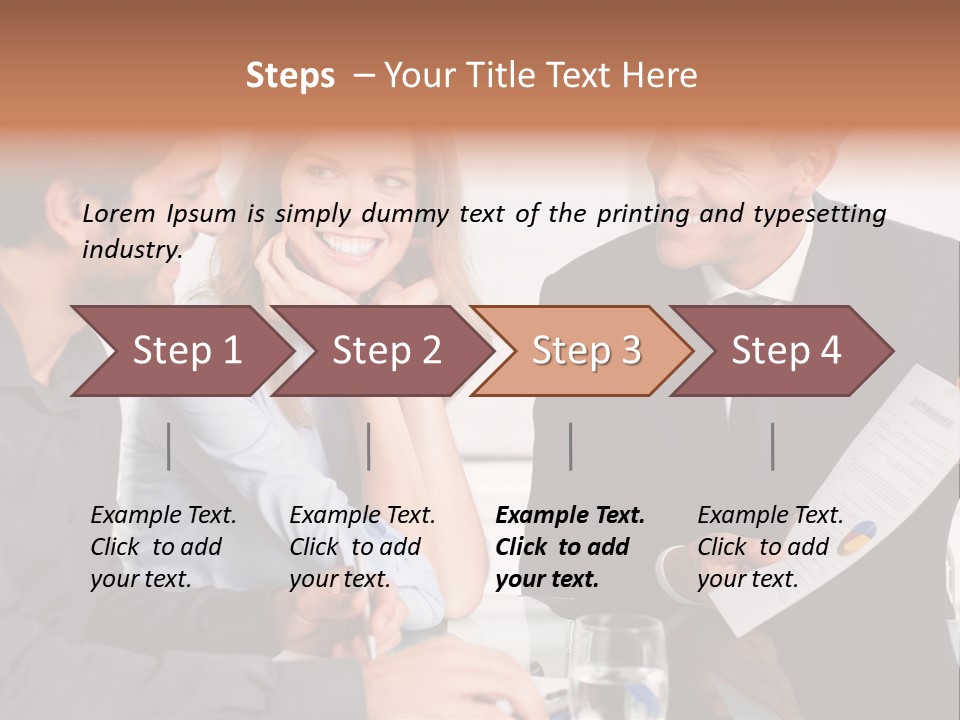 Steps – Your Title Text Here

Lorem Ipsum is simply dummy text of the printing and typesetting industry.

Step 1

Step 2

Step 3

Step 4

Example Text. Click to add your text.

Example Text. Click to add your text.

Example Text. Click to add your text.

Example Text. Click to add your text.